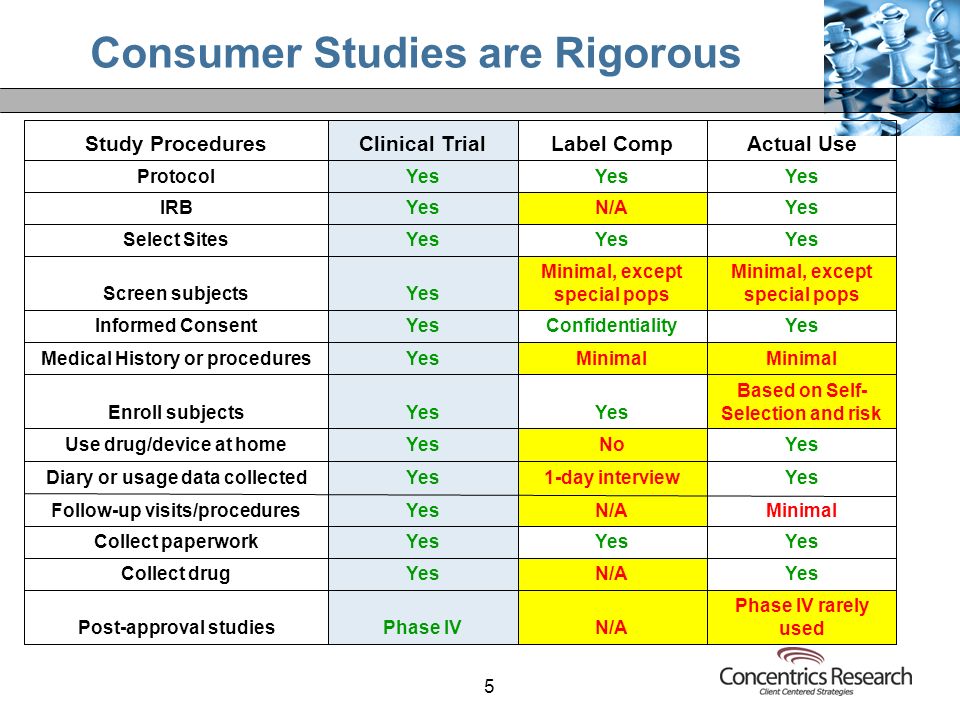 Consumer Studies are Rigorous

| Study Procedures | Clinical Trial | Label Comp | Actual Use |
|---|---|---|---|
| Protocol | Yes | Yes | Yes |
| IRB | Yes | N/A | Yes |
| Select Sites | Yes | Yes | Yes |
| Screen subjects | Yes | Minimal, except special pops | Minimal, except special pops |
| Informed Consent | Yes | Confidentiality | Yes |
| Medical History or procedures | Yes | Minimal | Minimal |
| Enroll subjects | Yes | Yes | Based on Self-Selection and risk |
| Use drug/device at home | Yes | No | Yes |
| Diary or usage data collected | Yes | 1-day interview | Yes |
| Follow-up visits/procedures | Yes | N/A | Minimal |
| Collect paperwork | Yes | Yes | Yes |
| Collect drug | Yes | N/A | Yes |
| Post-approval studies | Phase IV | N/A | Phase IV rarely used |

5

Concentrics Research
Client Centered Strategies